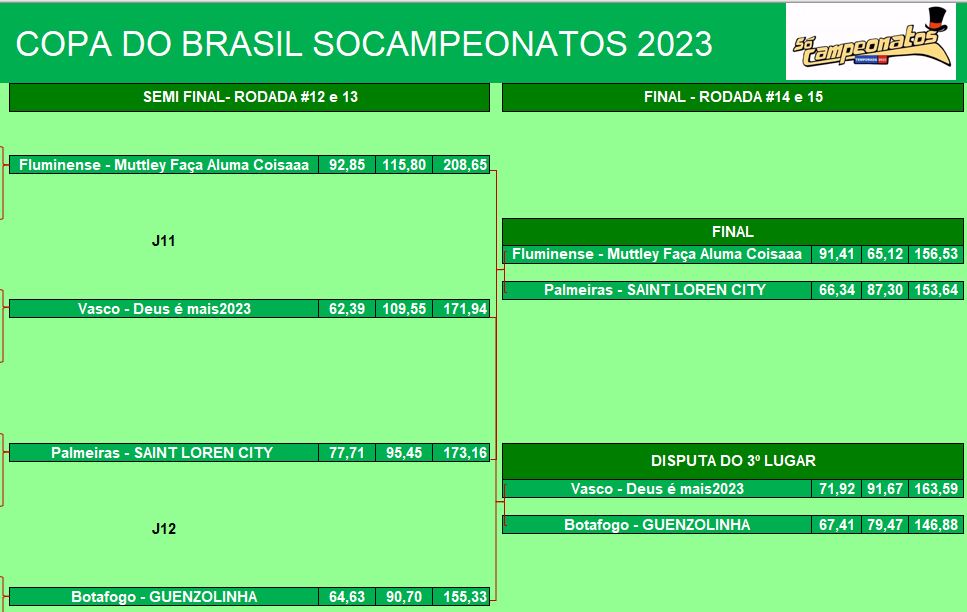 COPA DO BRASIL SOCAMPEONATOS 2023

Só Campeonatos

SEMI FINAL- RODADA #12 e 13

| Fluminense - Muttley Faça Aluma Coisaaa | 92,85 | 115,80 | 208,65 |
|---|---|---|---|

J11

| Vasco - Deus é mais2023 | 62,39 | 109,55 | 171,94 |
|---|---|---|---|

| Palmeiras - SAINT LOREN CITY | 77,71 | 95,45 | 173,16 |
|---|---|---|---|

J12

| Botafogo - GUENZOLINHA | 64,63 | 90,70 | 155,33 |
|---|---|---|---|

FINAL - RODADA #14 e 15

FINAL

| Fluminense - Muttley Faça Aluma Coisaaa | 91,41 | 65,12 | 156,53 |
|---|---|---|---|
| Palmeiras - SAINT LOREN CITY | 66,34 | 87,30 | 153,64 |

DISPUTA DO 3º LUGAR

| Vasco - Deus é mais2023 | 71,92 | 91,67 | 163,59 |
|---|---|---|---|
| Botafogo - GUENZOLINHA | 67,41 | 79,47 | 146,88 |